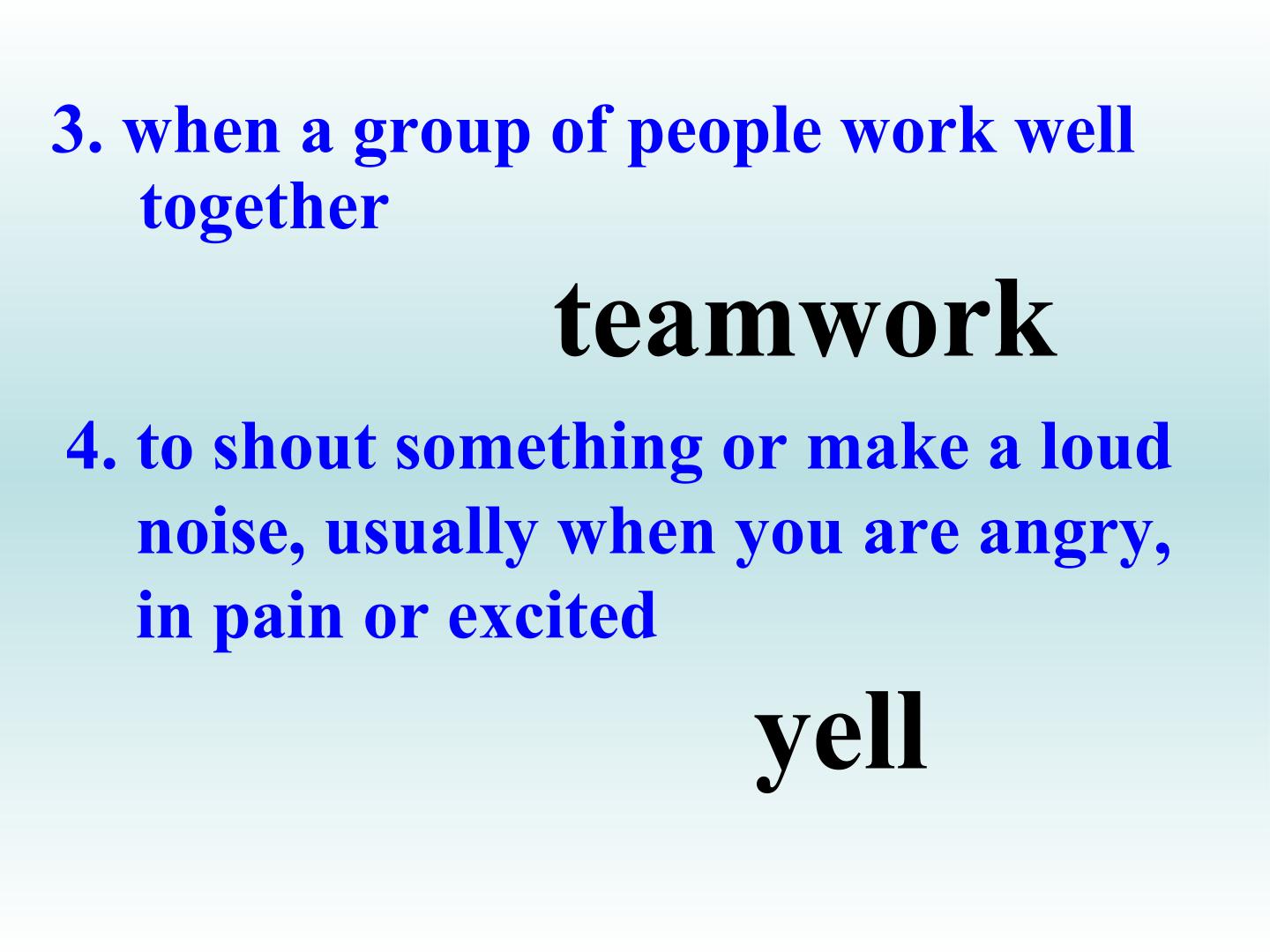 3. when a group of people work well together

teamwork

4. to shout something or make a loud noise, usually when you are angry, in pain or excited

yell